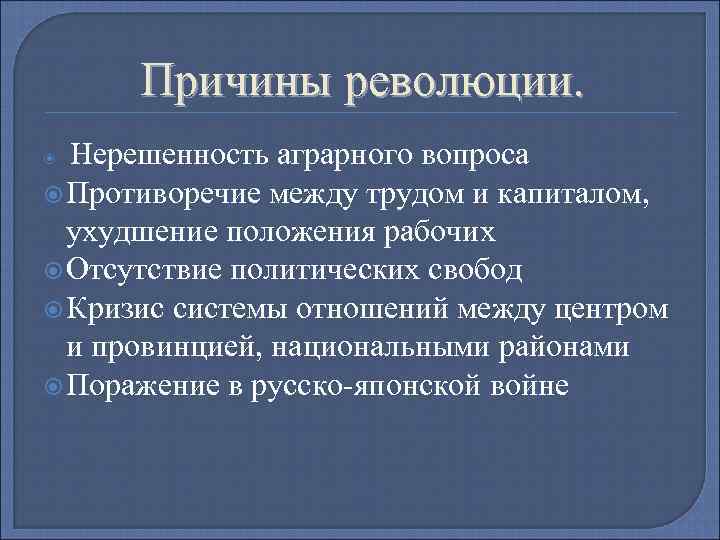 Причины революции.

Нерешенность аграрного вопроса

Противоречие между трудом и капиталом, ухудшение положения рабочих

Отсутствие политических свобод

Кризис системы отношений между центром и провинцией, национальными районами

Поражение в русско-японской войне